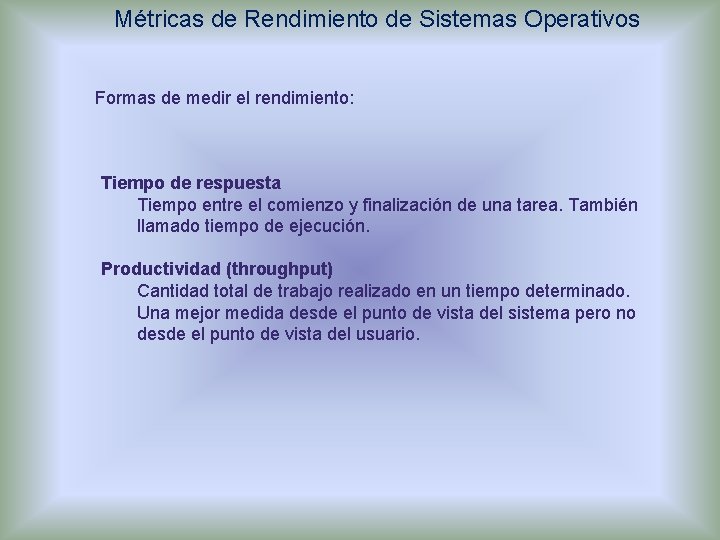 Métricas de Rendimiento de Sistemas Operativos

Formas de medir el rendimiento:

Tiempo de respuesta
Tiempo entre el comienzo y finalización de una tarea. También llamado tiempo de ejecución.

Productividad (throughput)
Cantidad total de trabajo realizado en un tiempo determinado. Una mejor medida desde el punto de vista del sistema pero no desde el punto de vista del usuario.